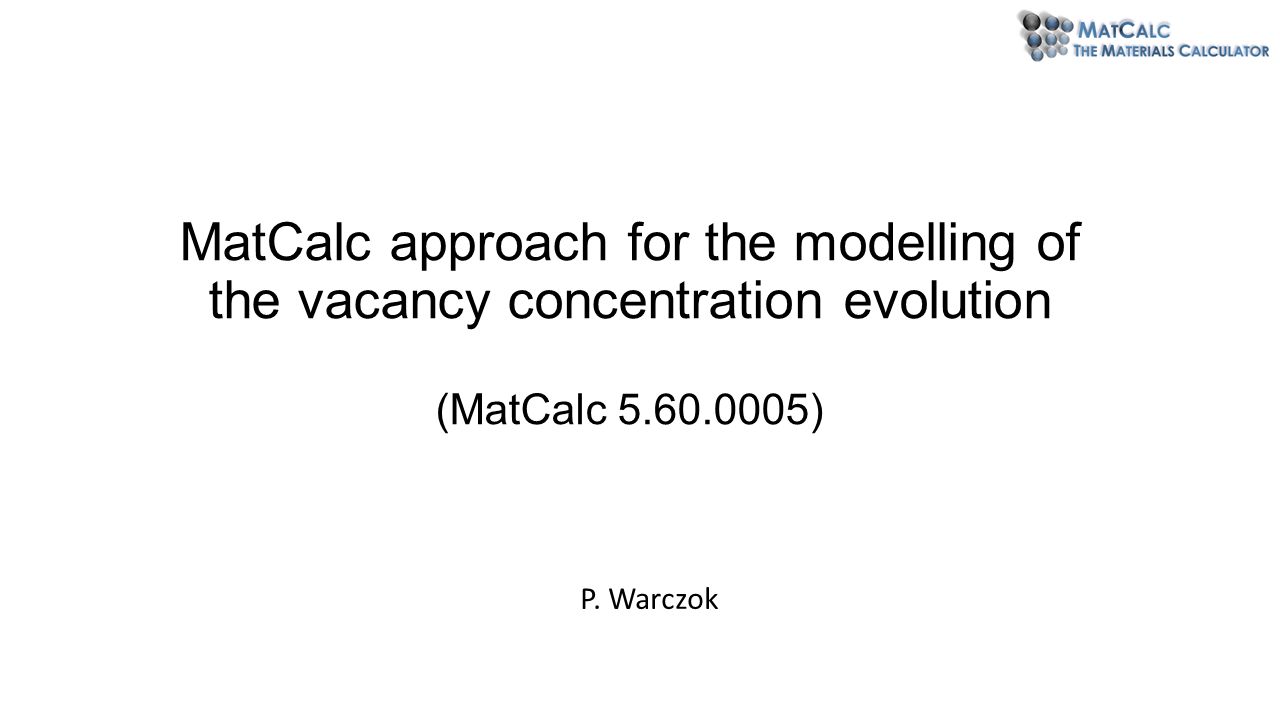 MATCALC
THE MATERIALS CALCULATOR

MatCalc approach for the modelling of the vacancy concentration evolution

(MatCalc 5.60.0005)

P. Warczok